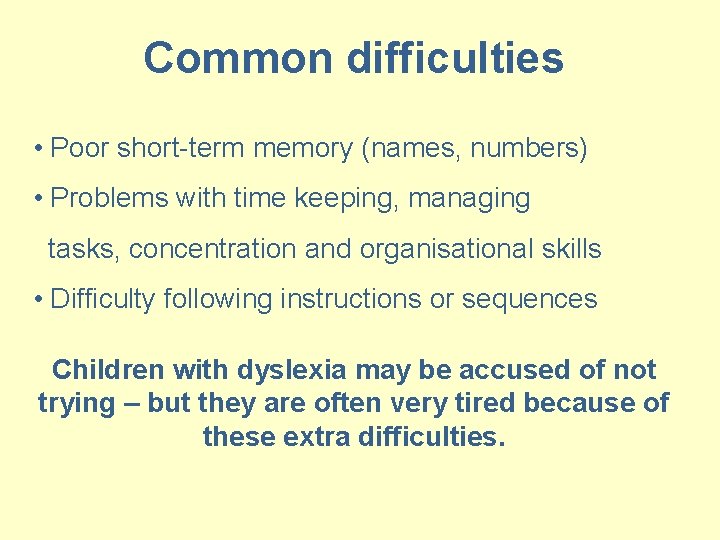 Common difficulties

• Poor short-term memory (names, numbers)

• Problems with time keeping, managing tasks, concentration and organisational skills

• Difficulty following instructions or sequences

Children with dyslexia may be accused of not trying – but they are often very tired because of these extra difficulties.